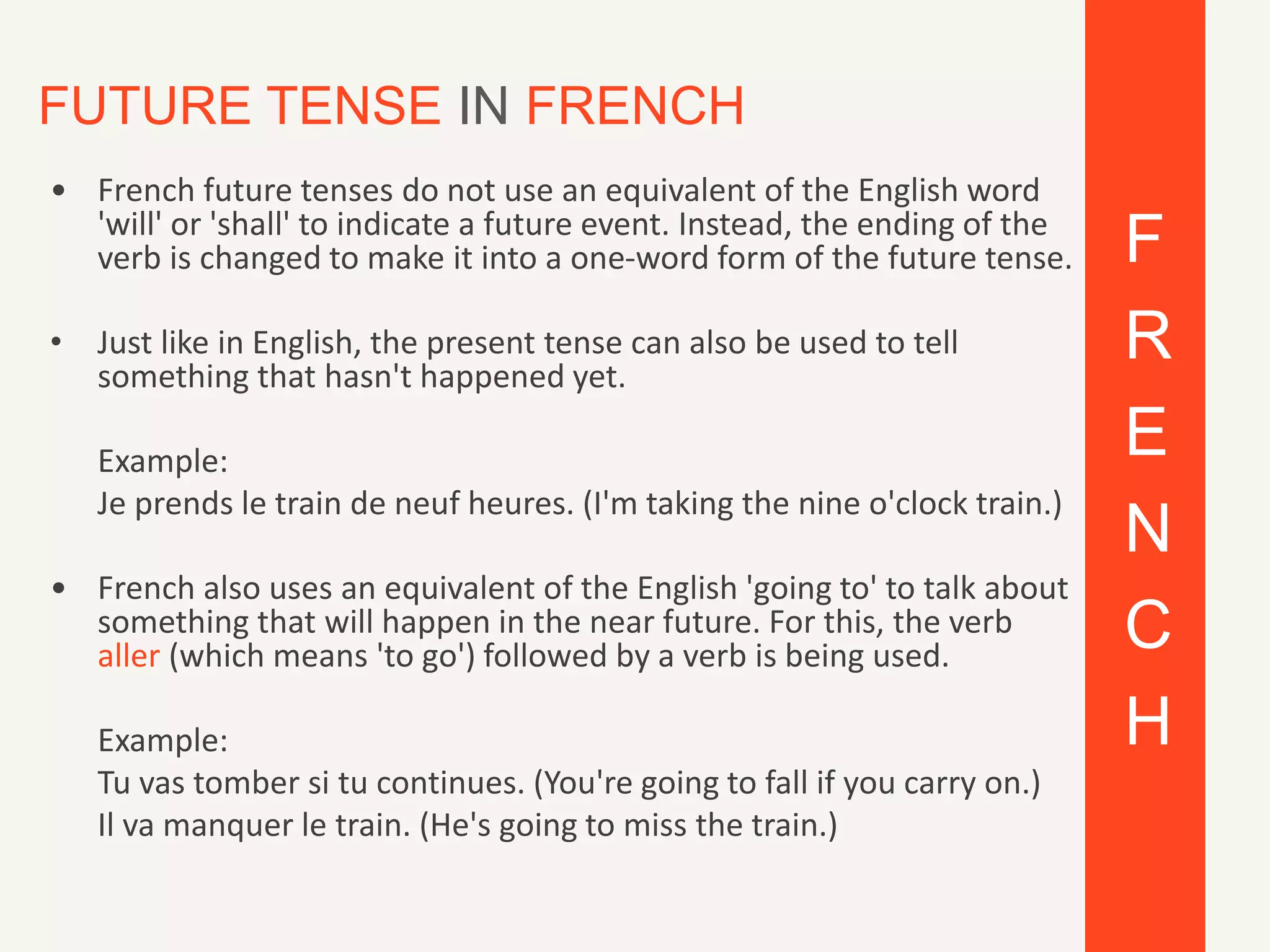 FUTURE TENSE IN FRENCH

• French future tenses do not use an equivalent of the English word 'will' or 'shall' to indicate a future event. Instead, the ending of the verb is changed to make it into a one-word form of the future tense.

• Just like in English, the present tense can also be used to tell something that hasn't happened yet.

Example:
Je prends le train de neuf heures. (I'm taking the nine o'clock train.)

• French also uses an equivalent of the English 'going to' to talk about something that will happen in the near future. For this, the verb aller (which means 'to go') followed by a verb is being used.

Example:
Tu vas tomber si tu continues. (You're going to fall if you carry on.)
Il va manquer le train. (He's going to miss the train.)

F
R
E
N
C
H